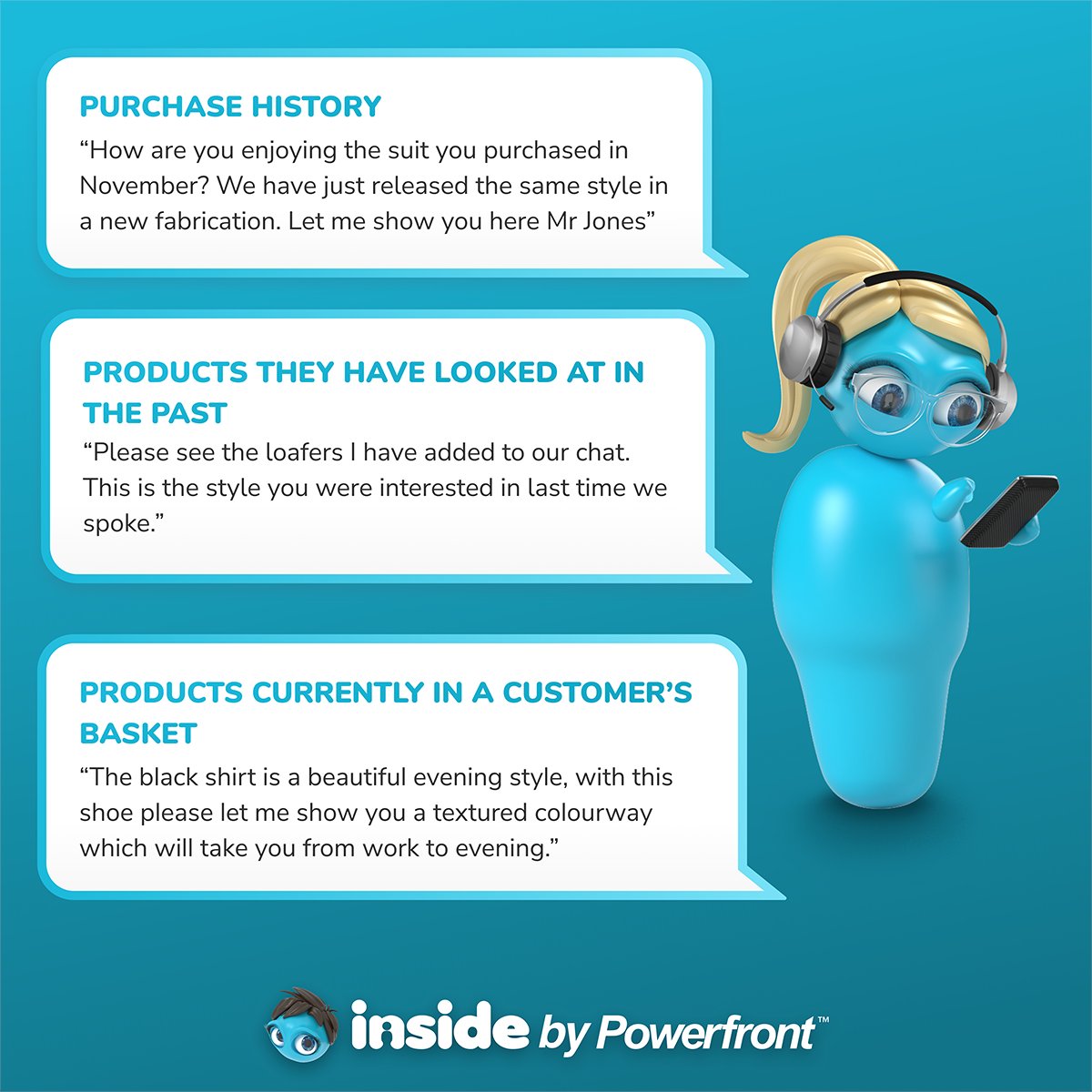 PURCHASE HISTORY

“How are you enjoying the suit you purchased in November? We have just released the same style in a new fabrication. Let me show you here Mr Jones”

PRODUCTS THEY HAVE LOOKED AT IN THE PAST

“Please see the loafers I have added to our chat. This is the style you were interested in last time we spoke.”

PRODUCTS CURRENTLY IN A CUSTOMER’S BASKET

“The black shirt is a beautiful evening style, with this shoe please let me show you a textured colourway which will take you from work to evening.”

inside by Powerfront™